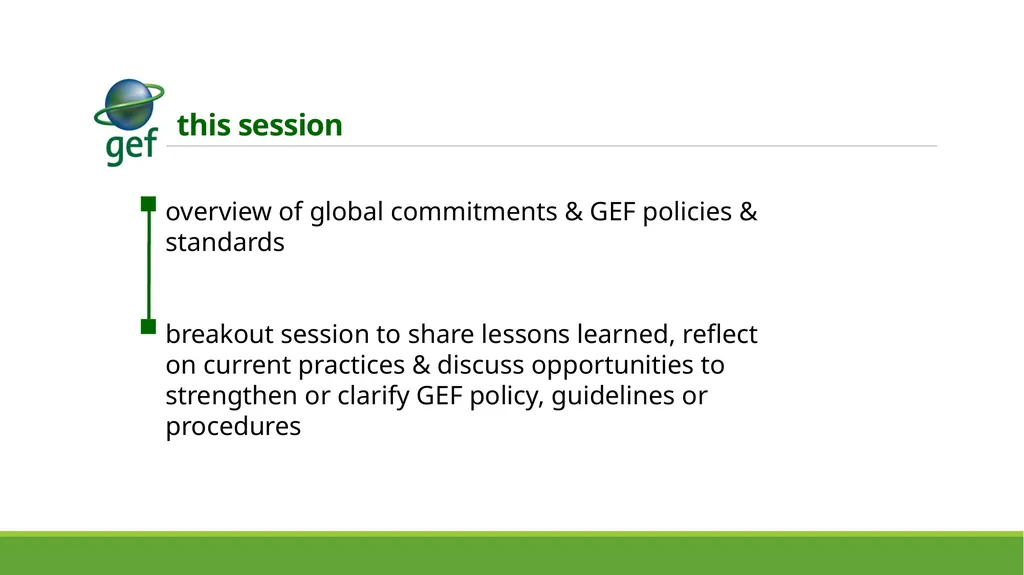 gef

this session

overview of global commitments & GEF policies & standards

breakout session to share lessons learned, reflect on current practices & discuss opportunities to strengthen or clarify GEF policy, guidelines or procedures